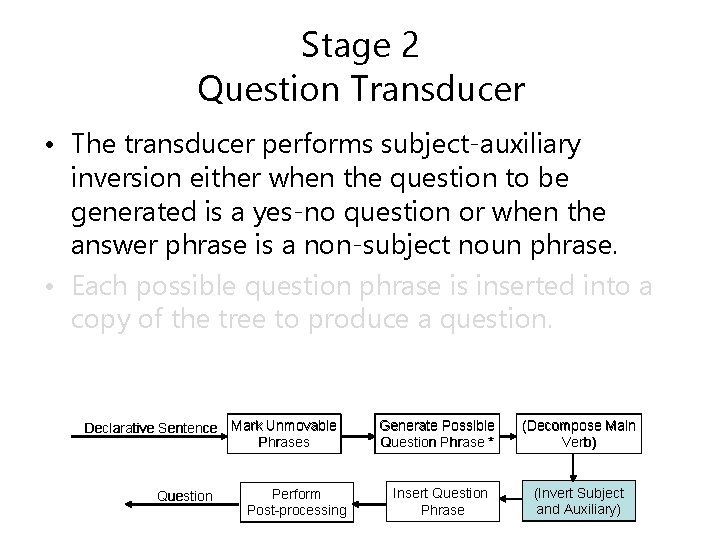 Stage 2
Question Transducer

• The transducer performs subject-auxiliary inversion either when the question to be generated is a yes-no question or when the answer phrase is a non-subject noun phrase.
• Each possible question phrase is inserted into a copy of the tree to produce a question.

Declarative Sentence
Mark Unmovable Phrases
Generate Possible Question Phrase *
(Decompose Main Verb)
(Invert Subject and Auxiliary)
Insert Question Phrase
Perform Post-processing
Question